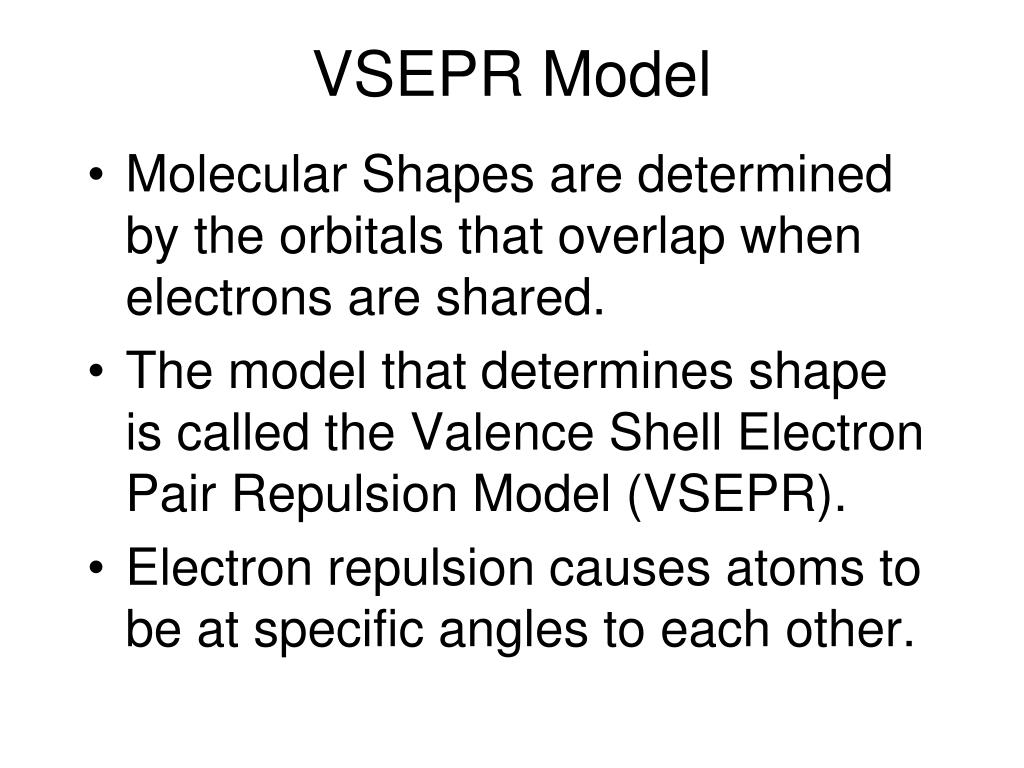 VSEPR Model

• Molecular Shapes are determined by the orbitals that overlap when electrons are shared.
• The model that determines shape is called the Valence Shell Electron Pair Repulsion Model (VSEPR).
• Electron repulsion causes atoms to be at specific angles to each other.